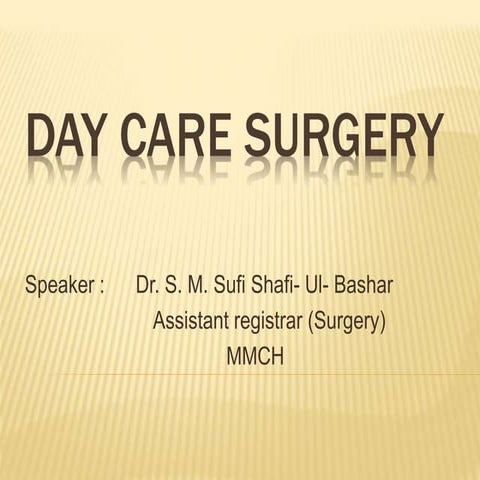 DAY CARE SURGERY

Speaker : Dr. S. M. Sufi Shafi- Ul- Bashar
Assistant registrar (Surgery)
MMCH